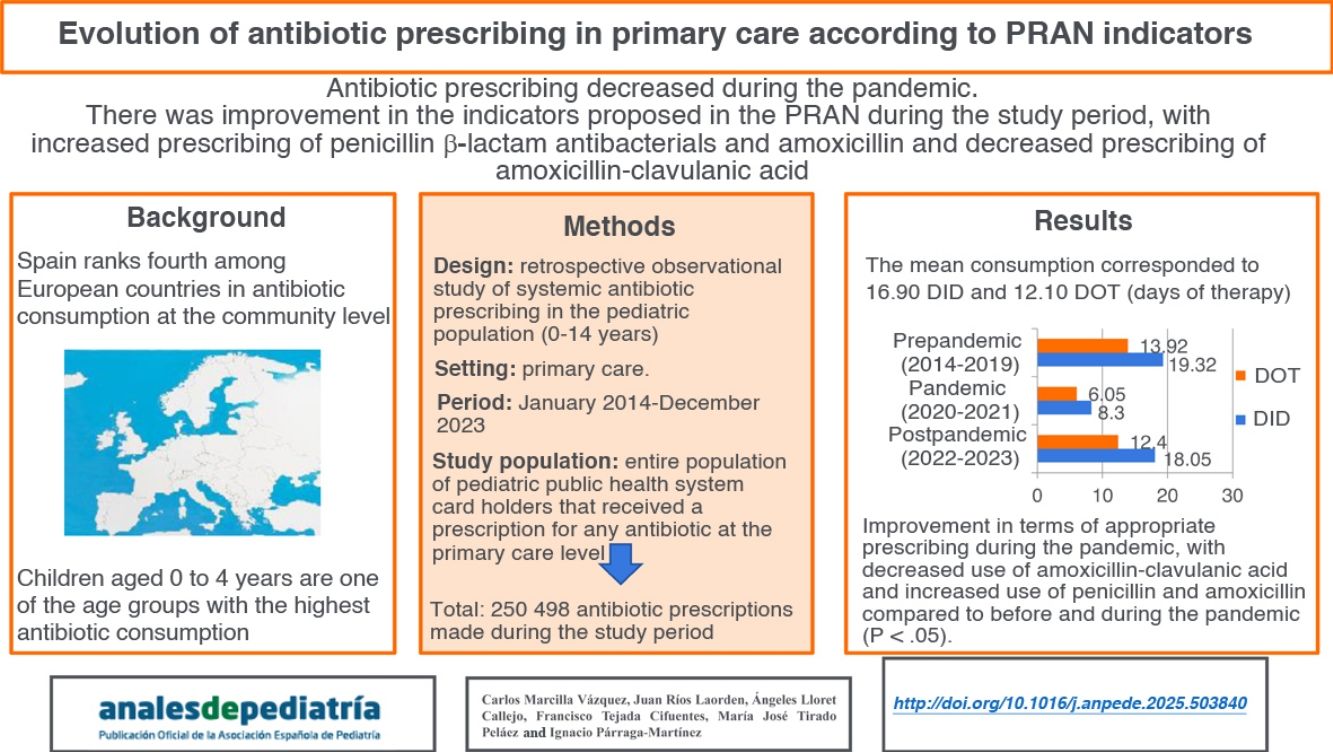 Evolution of antibiotic prescribing in primary care according to PRAN indicators

Antibiotic prescribing decreased during the pandemic.
There was improvement in the indicators proposed in the PRAN during the study period, with increased prescribing of penicillin β-lactam antibacterials and amoxicillin and decreased prescribing of amoxicillin-clavulanic acid

Background

Spain ranks fourth among European countries in antibiotic consumption at the community level

Children aged 0 to 4 years are one of the age groups with the highest antibiotic consumption

Methods

Design: retrospective observational study of systemic antibiotic prescribing in the pediatric population (0-14 years)

Setting: primary care.

Period: January 2014-December 2023

Study population: entire population of pediatric public health system card holders that received a prescription for any antibiotic at the primary care level

Total: 250 498 antibiotic prescriptions made during the study period

Results

The mean consumption corresponded to 16.90 DID and 12.10 DOT (days of therapy)

Prepandemic (2014-2019) 13.92 19.32
Pandemic (2020-2021) 6.05 8.3
Postpandemic (2022-2023) 12.4 18.05
0 10 20 30
DOT
DID

Improvement in terms of appropriate prescribing during the pandemic, with decreased use of amoxicillin-clavulanic acid and increased use of penicillin and amoxicillin compared to before and during the pandemic (P < .05).

analesdepediatría
Publicación Oficial de la Asociación Española de Pediatría

Carlos Marcilla Vázquez, Juan Ríos Laorden, Ángeles Lloret Callejo, Francisco Tejada Cifuentes, María José Tirado Peláez and Ignacio Párraga-Martínez

http://doi.org/10.1016/j.anpede.2025.503840